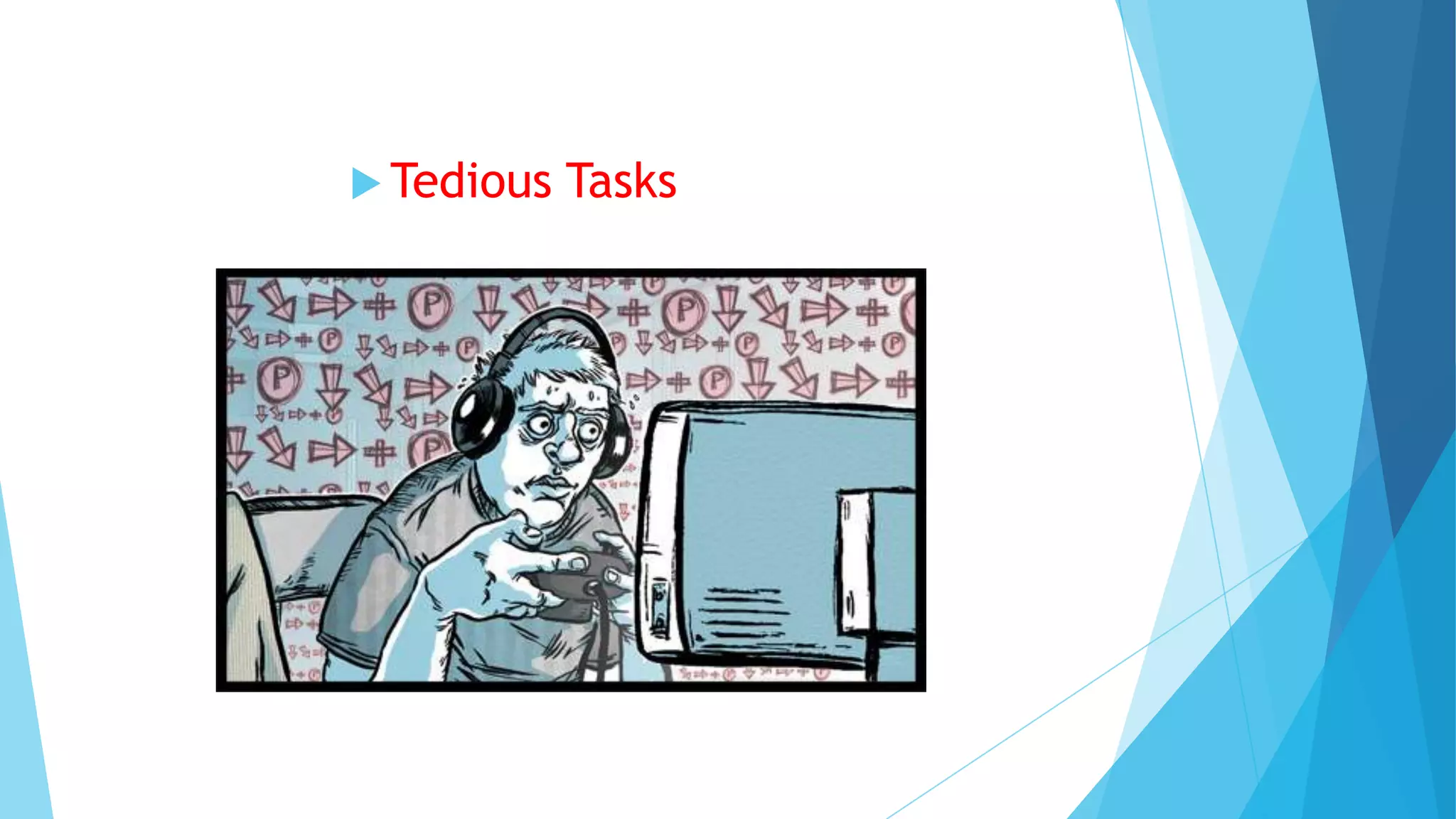 Tedious Tasks